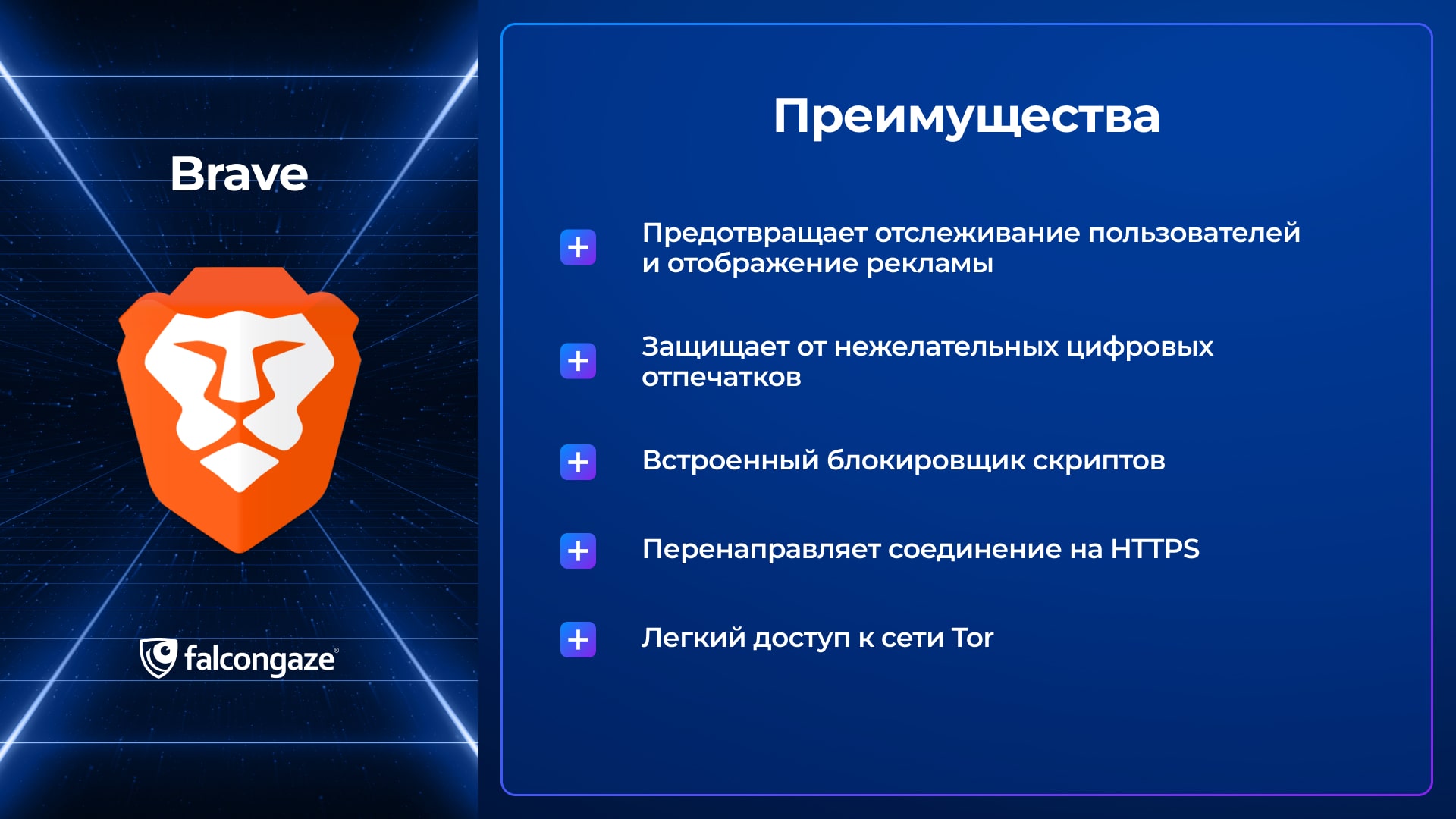 Brave

falcongaze®

Преимущества

+ Предотвращает отслеживание пользователей и отображение рекламы

+ Защищает от нежелательных цифровых отпечатков

+ Встроенный блокировщик скриптов

+ Перенаправляет соединение на HTTPS

+ Легкий доступ к сети Tor